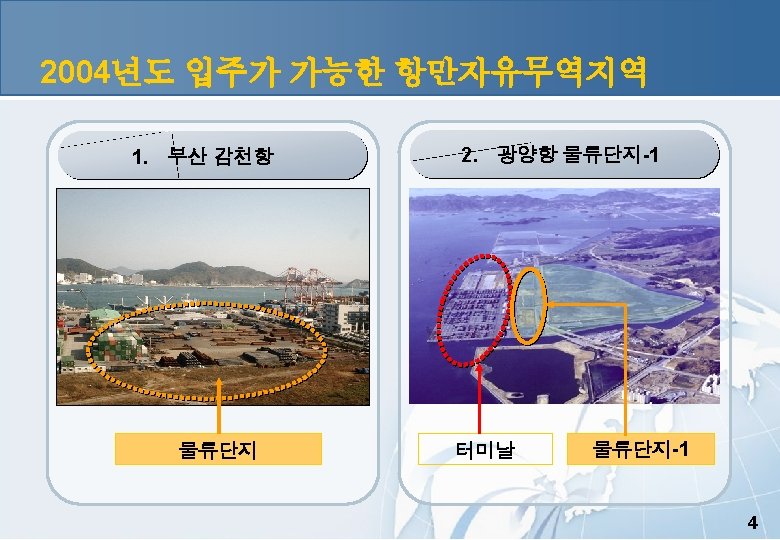 2004년도 입주가 가능한 항만자유무역지역

1. 부산 감천항

물류단지

2. 광양항 물류단지-1

터미날

물류단지-1

4